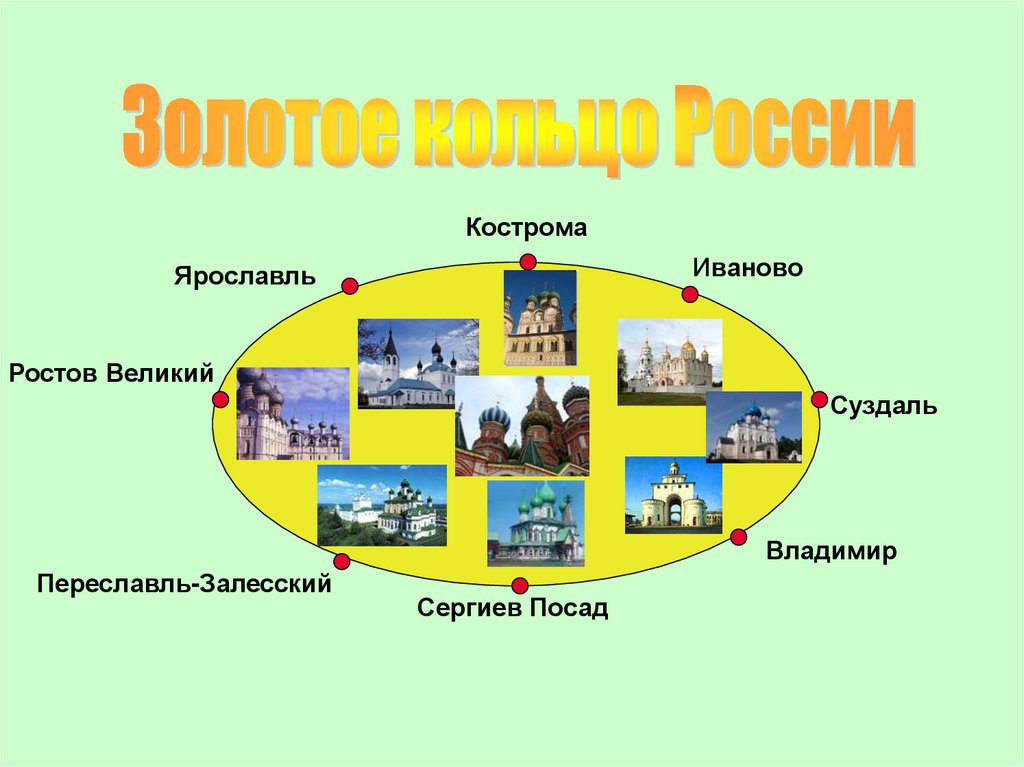 Золотое кольцо России

Кострома

Ярославль

Иваново

Ростов Великий

Суздаль

Владимир

Переславль-Залесский

Сергиев Посад